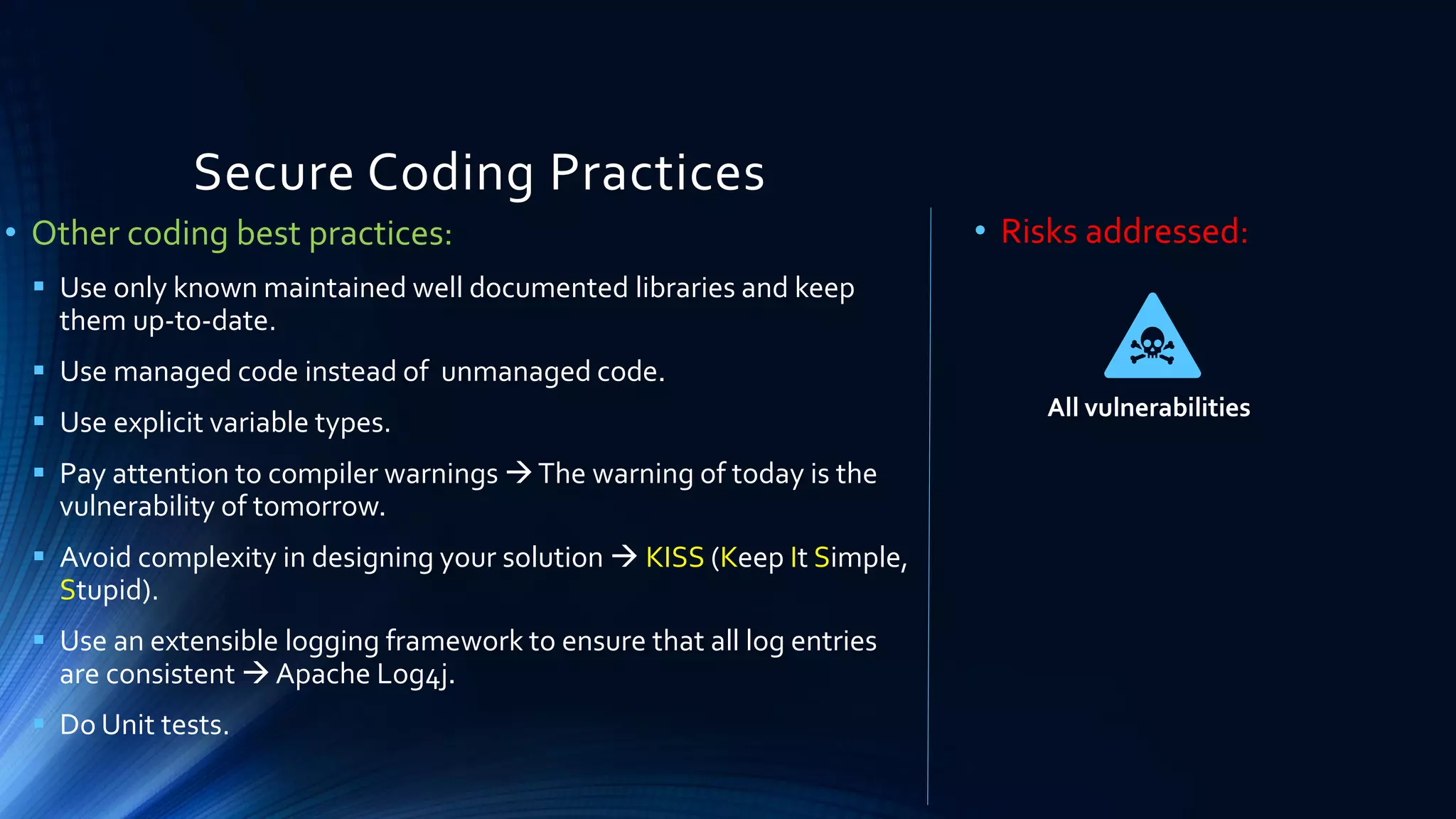 Secure Coding Practices

• Other coding best practices:

▪ Use only known maintained well documented libraries and keep them up-to-date.

▪ Use managed code instead of unmanaged code.

▪ Use explicit variable types.

▪ Pay attention to compiler warnings → The warning of today is the vulnerability of tomorrow.

▪ Avoid complexity in designing your solution → KISS (Keep It Simple, Stupid).

▪ Use an extensible logging framework to ensure that all log entries are consistent → Apache Log4j.

▪ Do Unit tests.

• Risks addressed:

All vulnerabilities